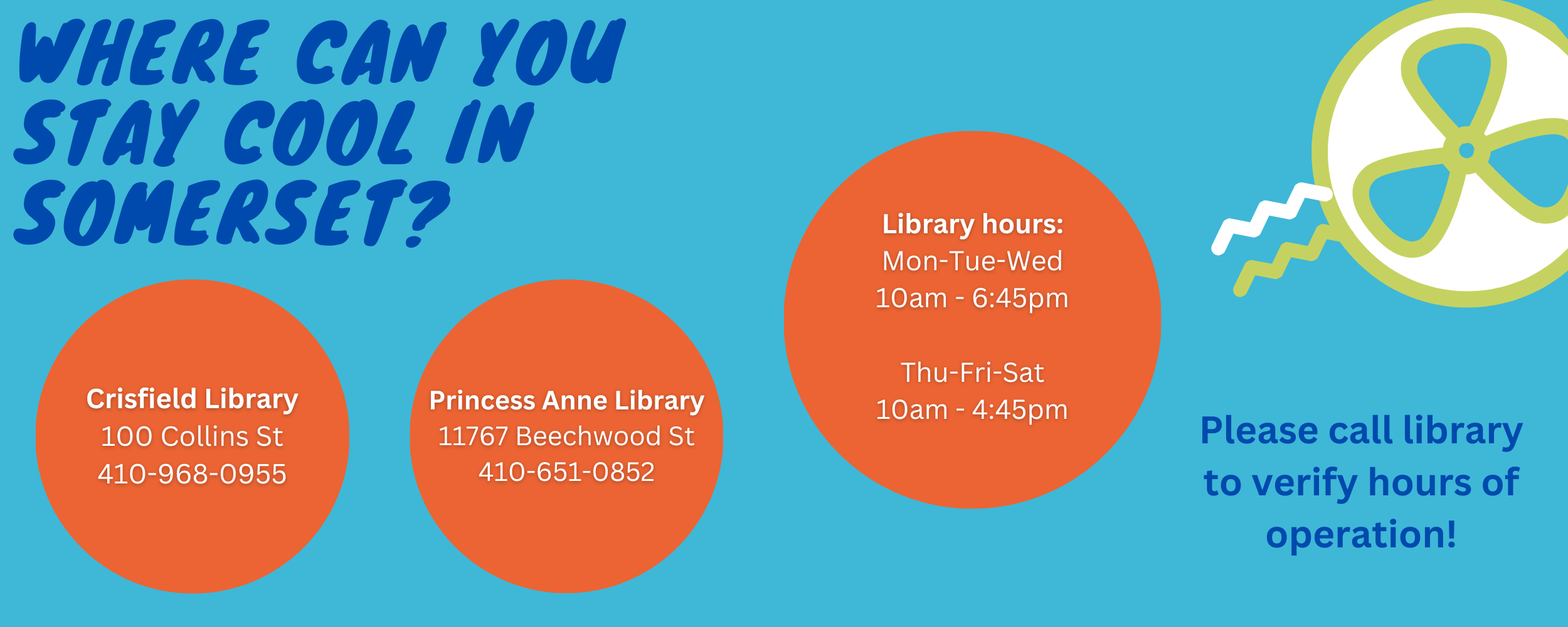 WHERE CAN YOU STAY COOL IN SOMERSET?

Crisfield Library
100 Collins St
410-968-0955

Princess Anne Library
11767 Beechwood St
410-651-0852

Library hours:
Mon-Tue-Wed
10am - 6:45pm

Thu-Fri-Sat
10am - 4:45pm

Please call library to verify hours of operation!